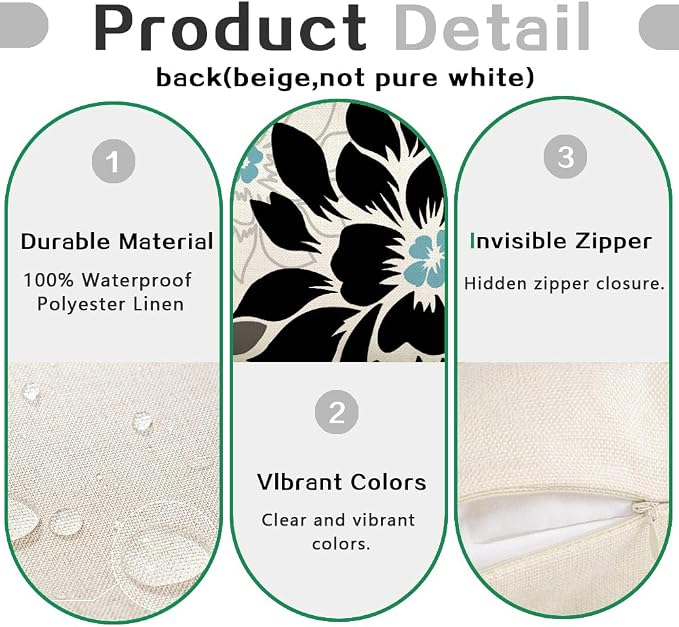 Product Detail

back(beige,not pure white)

1

Durable Material

100% Waterproof Polyester Linen

2

VIbrant Colors

Clear and vibrant colors.

3

Invisible Zipper

Hidden zipper closure.